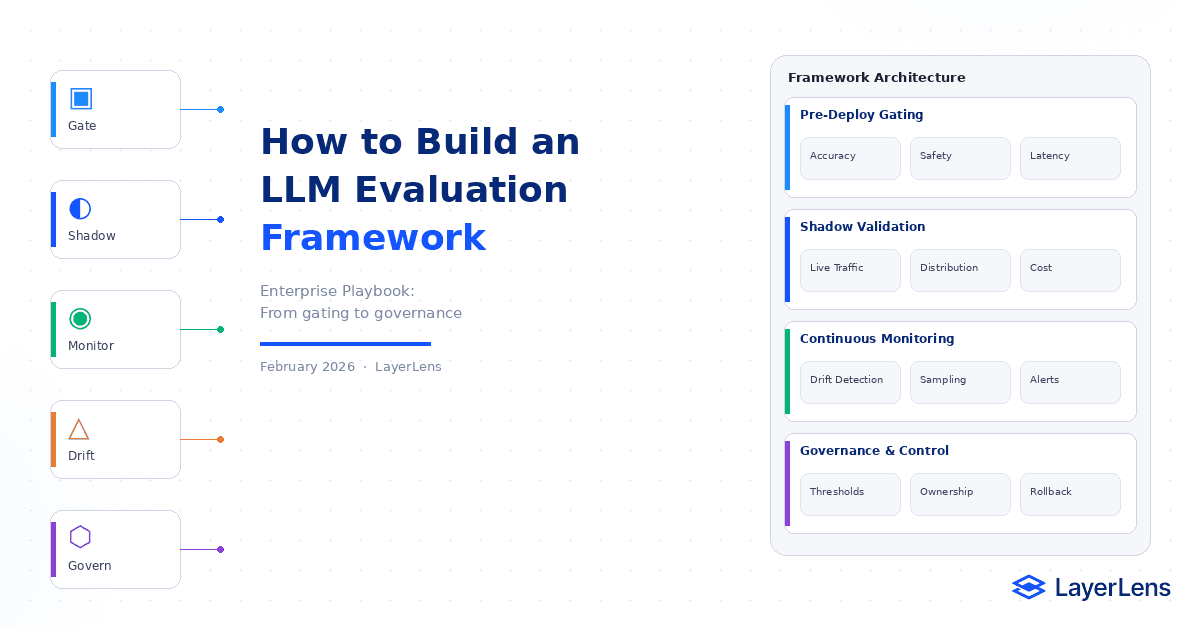 Gate

Shadow

Monitor

Drift

Govern

How to Build an LLM Evaluation Framework

Enterprise Playbook:
From gating to governance

February 2026 · LayerLens

Framework Architecture

Pre-Deploy Gating

Accuracy

Safety

Latency

Shadow Validation

Live Traffic

Distribution

Cost

Continuous Monitoring

Drift Detection

Sampling

Alerts

Governance & Control

Thresholds

Ownership

Rollback

LayerLens